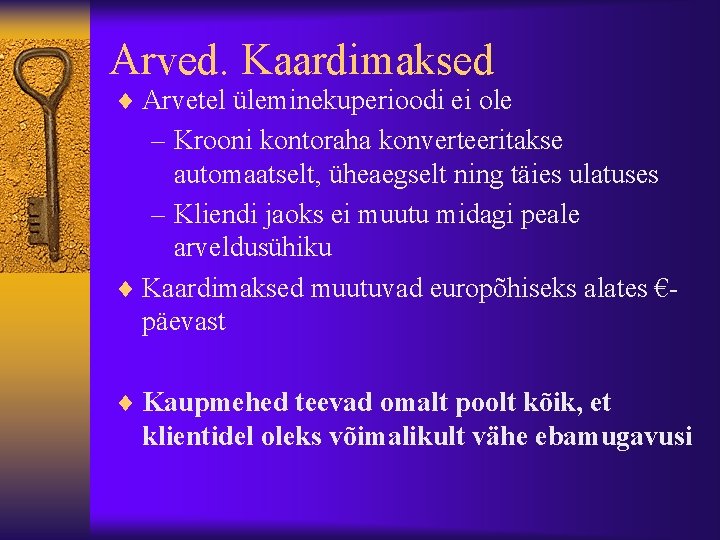 Arved. Kaardimaksed

♦ Arvetel üleminekuperioodi ei ole
– Krooni kontoraha konverteeritakse automaatselt, üheaegselt ning täies ulatuses
– Kliendi jaoks ei muutu midagi peale arveldusühiku

♦ Kaardimaksed muutuvad europõhiseks alates €-päevast

♦ Kaupmehed teevad omalt poolt kõik, et klientidel oleks võimalikult vähe ebamugavusi